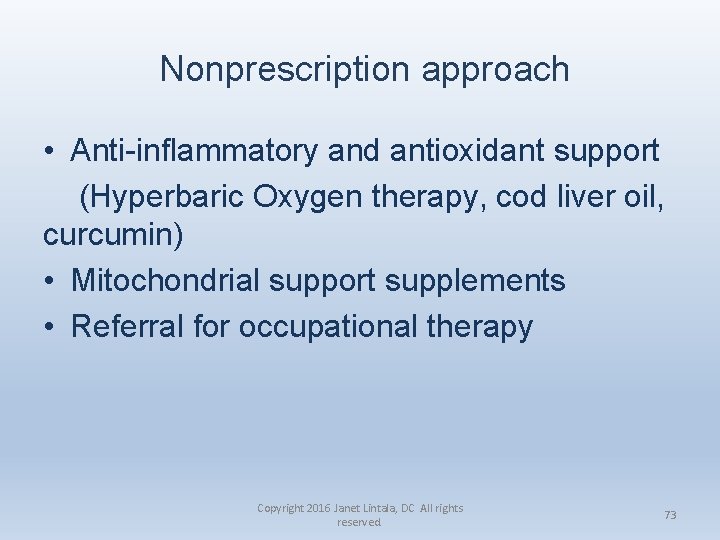 Nonprescription approach

• Anti-inflammatory and antioxidant support (Hyperbaric Oxygen therapy, cod liver oil, curcumin)
• Mitochondrial support supplements
• Referral for occupational therapy

Copyright 2016 Janet Lintala, DC All rights reserved

73